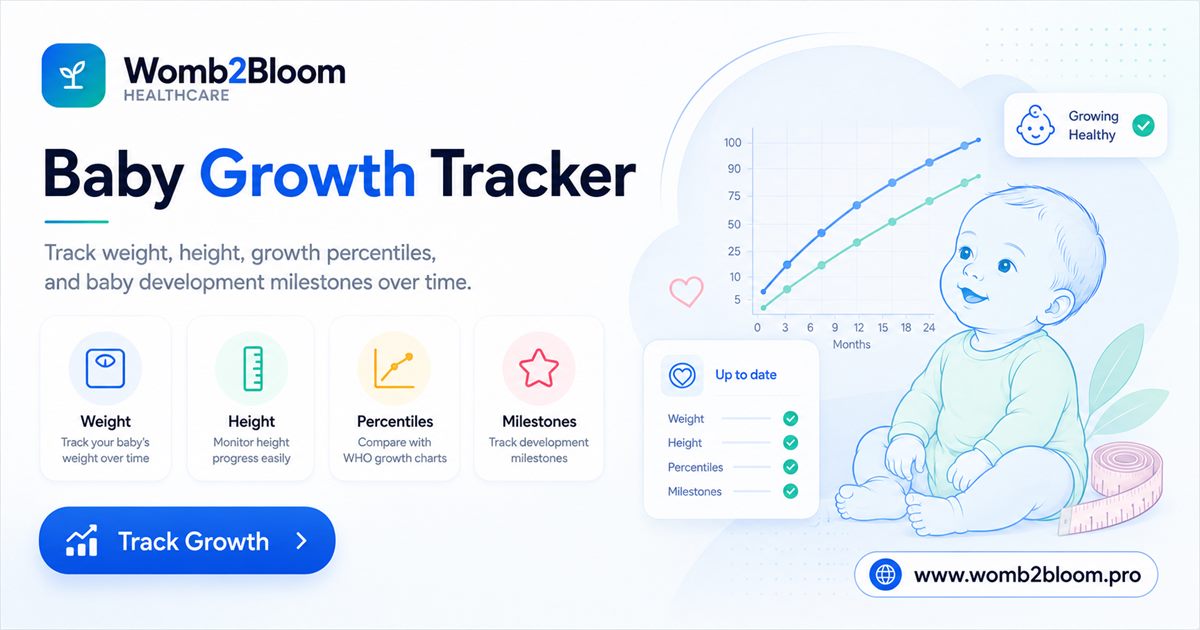 Womb2Bloom
HEALTHCARE

Baby Growth Tracker

Track weight, height, growth percentiles, and baby development milestones over time.

Weight
Track your baby's weight over time

Height
Monitor height progress easily

Percentiles
Compare with WHO growth charts

Milestones
Track development milestones

Track Growth

Growing Healthy

100
90
75
50
25
10
5
0 3 6 9 12 15 18 24
Months

Up to date
Weight
Height
Percentiles
Milestones

www.womb2bloom.pro